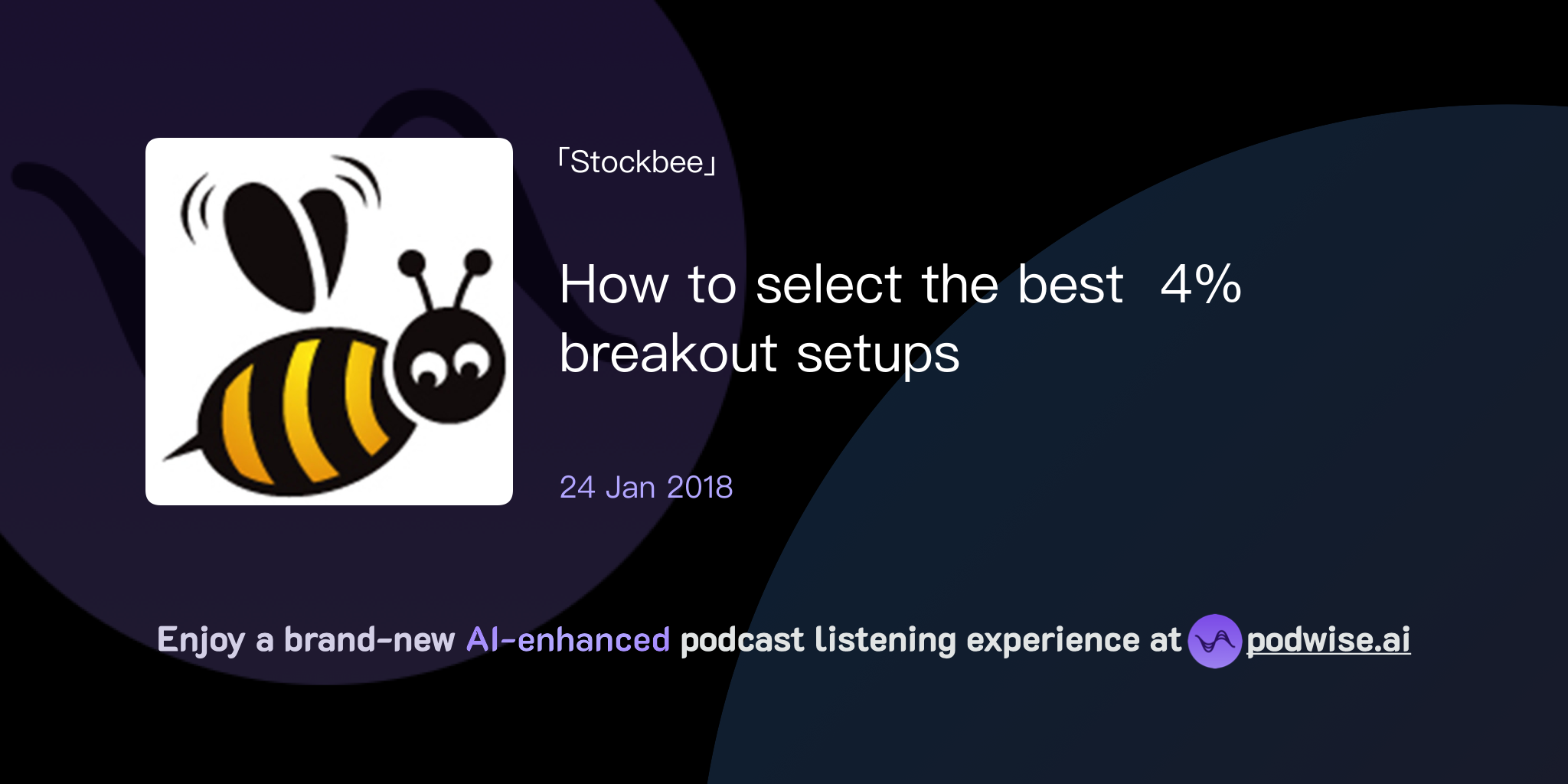 「Stockbee」

How to select the best 4% breakout setups

24 Jan 2018

Enjoy a brand-new AI-enhanced podcast listening experience at podwise.ai